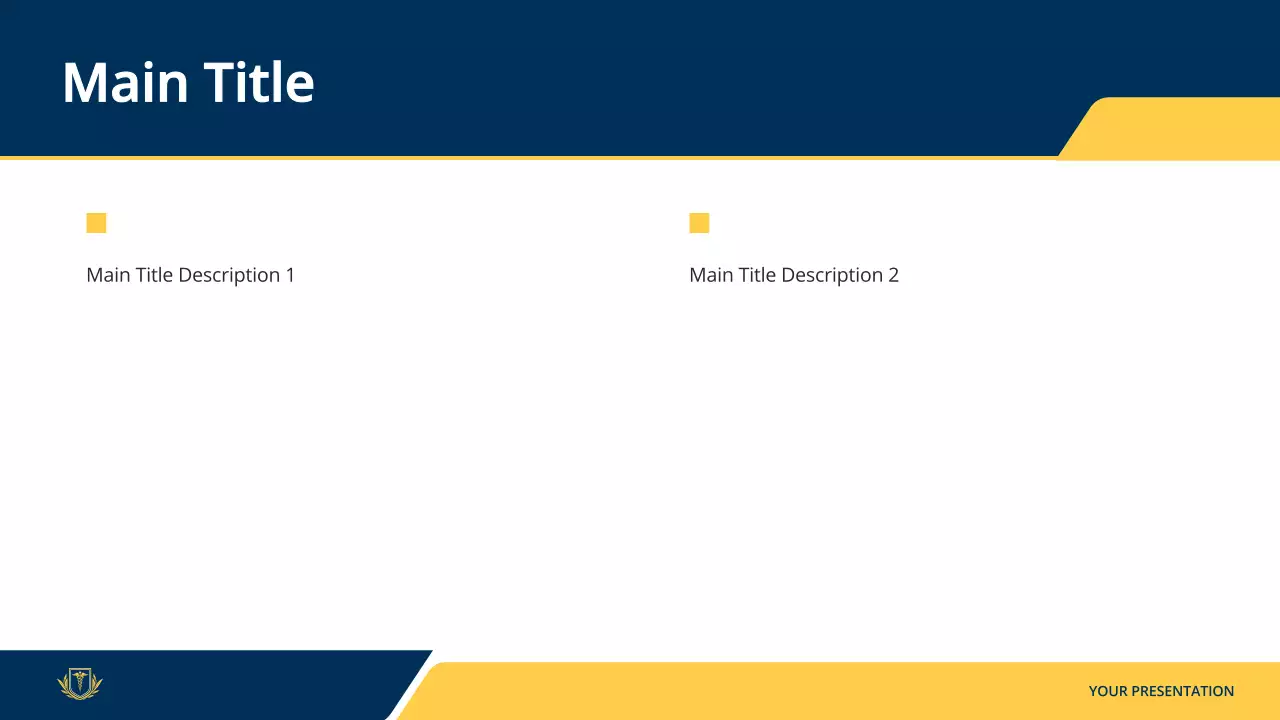 Main Title

Main Title Description 1

Main Title Description 2

YOUR PRESENTATION